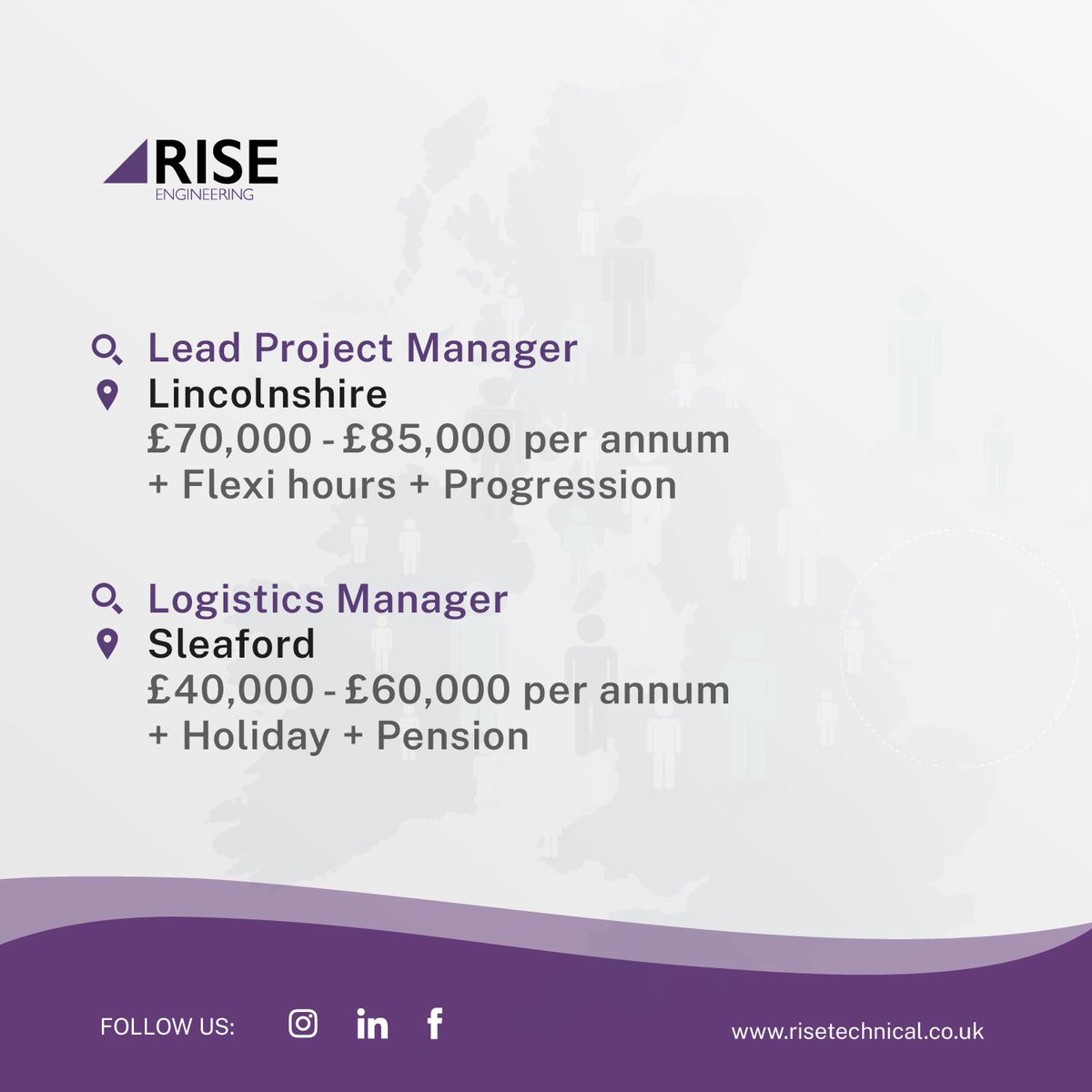 RISE
ENGINEERING

Lead Project Manager
Lincolnshire
£70,000 - £85,000 per annum
+ Flexi hours + Progression

Logistics Manager
Sleaford
£40,000 - £60,000 per annum
+ Holiday + Pension

FOLLOW US:

www.risetechnical.co.uk